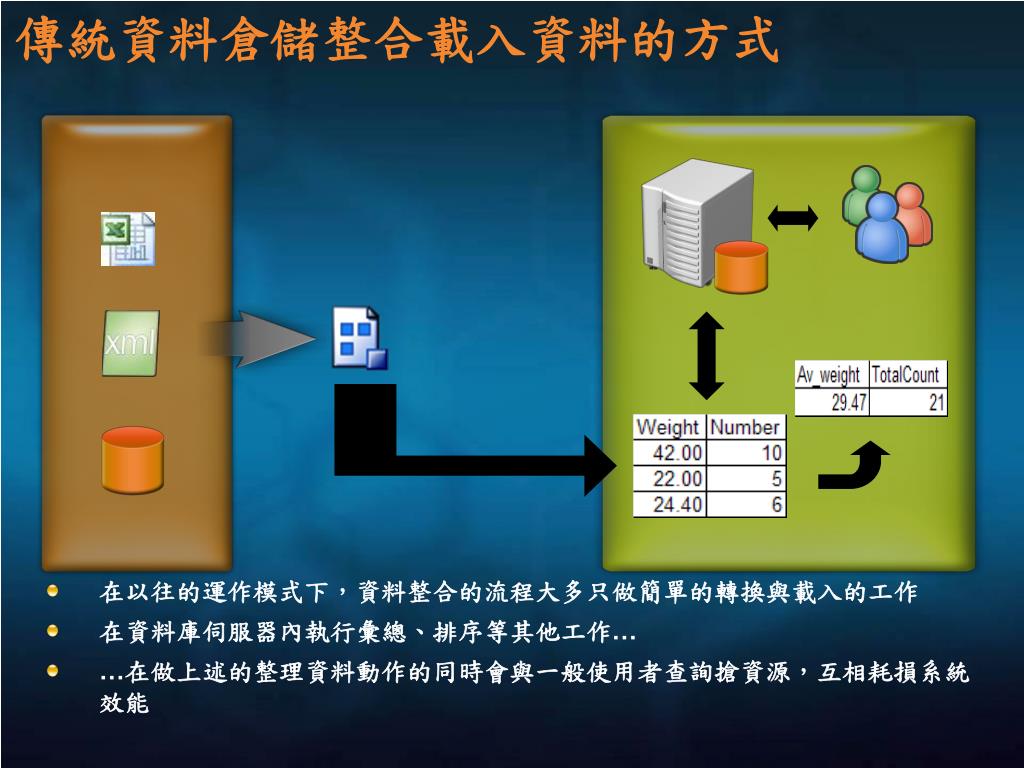 傳統資料倉儲整合載入資料的方式

xml

| Av_weight | TotalCount |
|---|---|
| 29.47 | 21 |

| Weight | Number |
|---|---|
| 42.00 | 10 |
| 22.00 | 5 |
| 24.40 | 6 |

- 在以往的運作模式下，資料整合的流程大多只做簡單的轉換與載入的工作
- 在資料庫伺服器內執行彙總、排序等其他工作…
- …在做上述的整理資料動作的同時會與一般使用者查詢搶資源，互相耗損系統效能